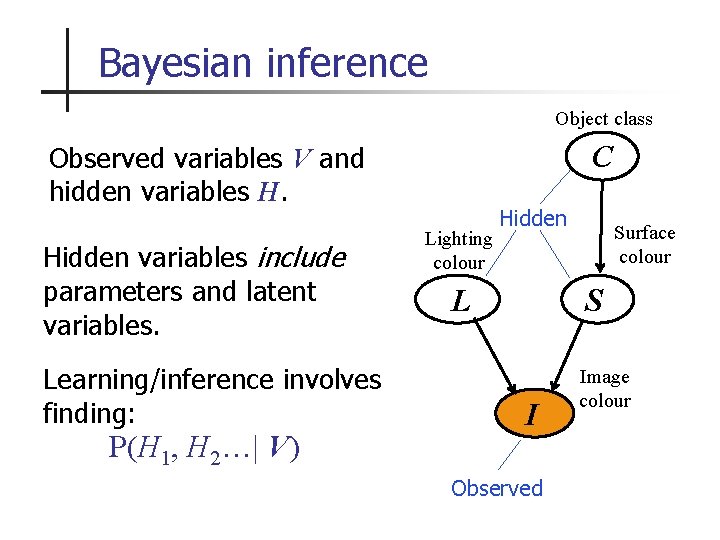 Bayesian inference

Observed variables $V$ and hidden variables $H$.

Hidden variables *include* parameters and latent variables.

Learning/inference involves finding:

$P(H_1, H_2 \ldots | V)$

Object class

$C$

Hidden

Lighting colour

Surface colour

$L$

$S$

Image colour

$I$

Observed